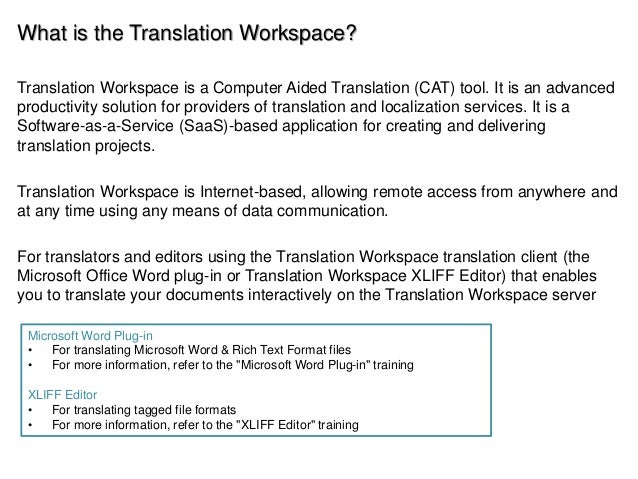 What is the Translation Workspace?

Translation Workspace is a Computer Aided Translation (CAT) tool. It is an advanced productivity solution for providers of translation and localization services. It is a Software-as-a-Service (SaaS)-based application for creating and delivering translation projects.

Translation Workspace is Internet-based, allowing remote access from anywhere and at any time using any means of data communication.

For translators and editors using the Translation Workspace translation client (the Microsoft Office Word plug-in or Translation Workspace XLIFF Editor) that enables you to translate your documents interactively on the Translation Workspace server

Microsoft Word Plug-in
• For translating Microsoft Word & Rich Text Format files
• For more information, refer to the "Microsoft Word Plug-in" training

XLIFF Editor
• For translating tagged file formats
• For more information, refer to the "XLIFF Editor" training